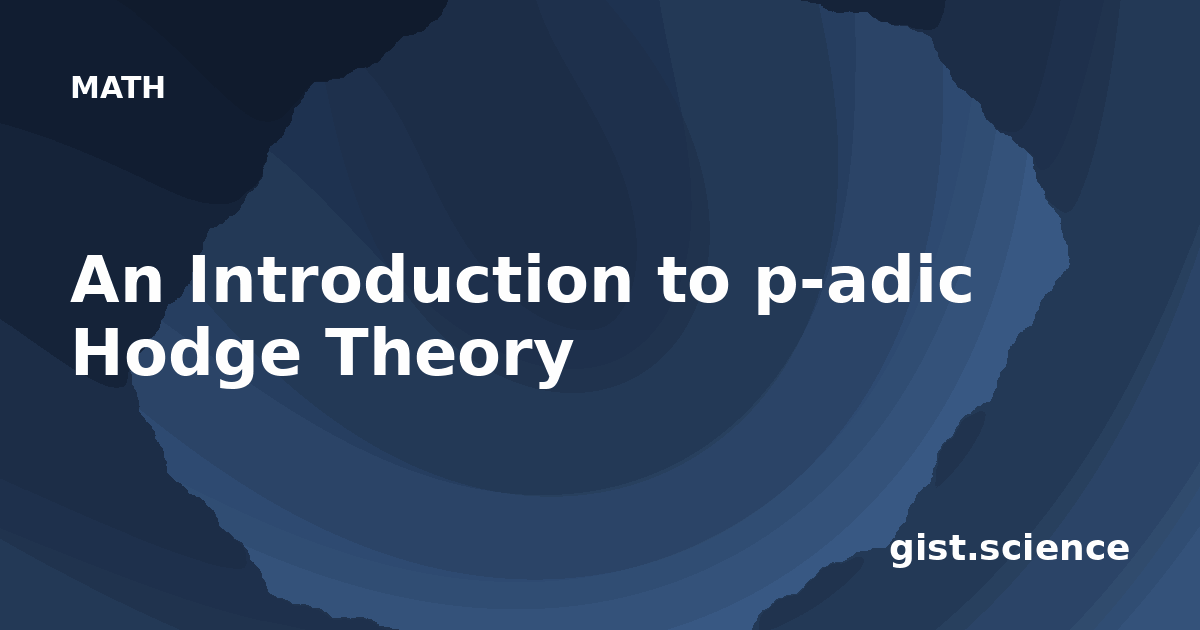 MATH

An Introduction to p-adic Hodge Theory

gist.science